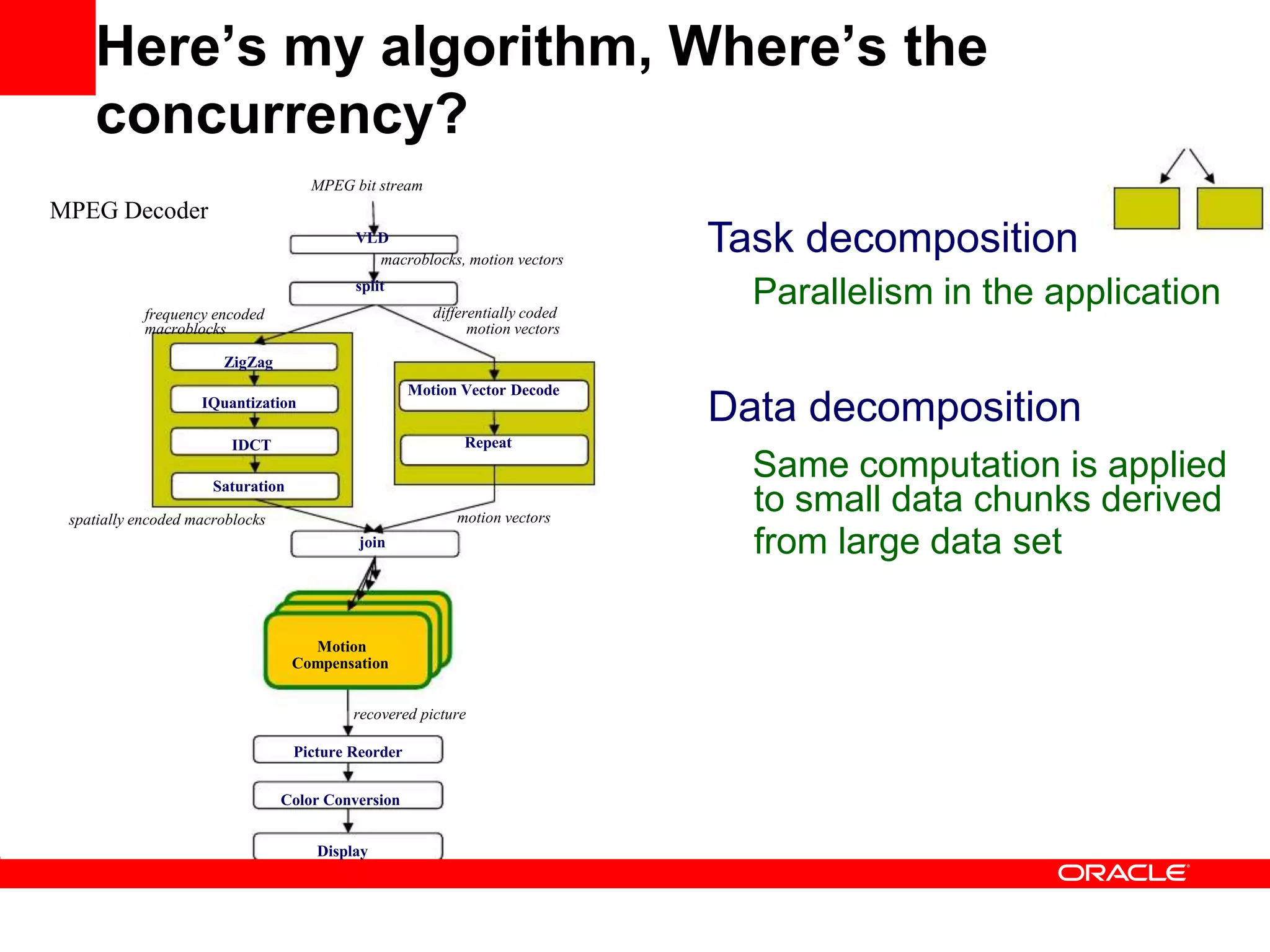 Here’s my algorithm, Where’s the concurrency?

MPEG Decoder

MPEG bit stream

VLD

macroblocks, motion vectors

split

frequency encoded macroblocks

differentially coded motion vectors

ZigZag

IQuantization

IDCT

Saturation

Motion Vector Decode

Repeat

spatially encoded macroblocks

motion vectors

join

Motion Compensation

recovered picture

Picture Reorder

Color Conversion

Display

Task decomposition

Parallelism in the application

Data decomposition

Same computation is applied to small data chunks derived from large data set

ORACLE